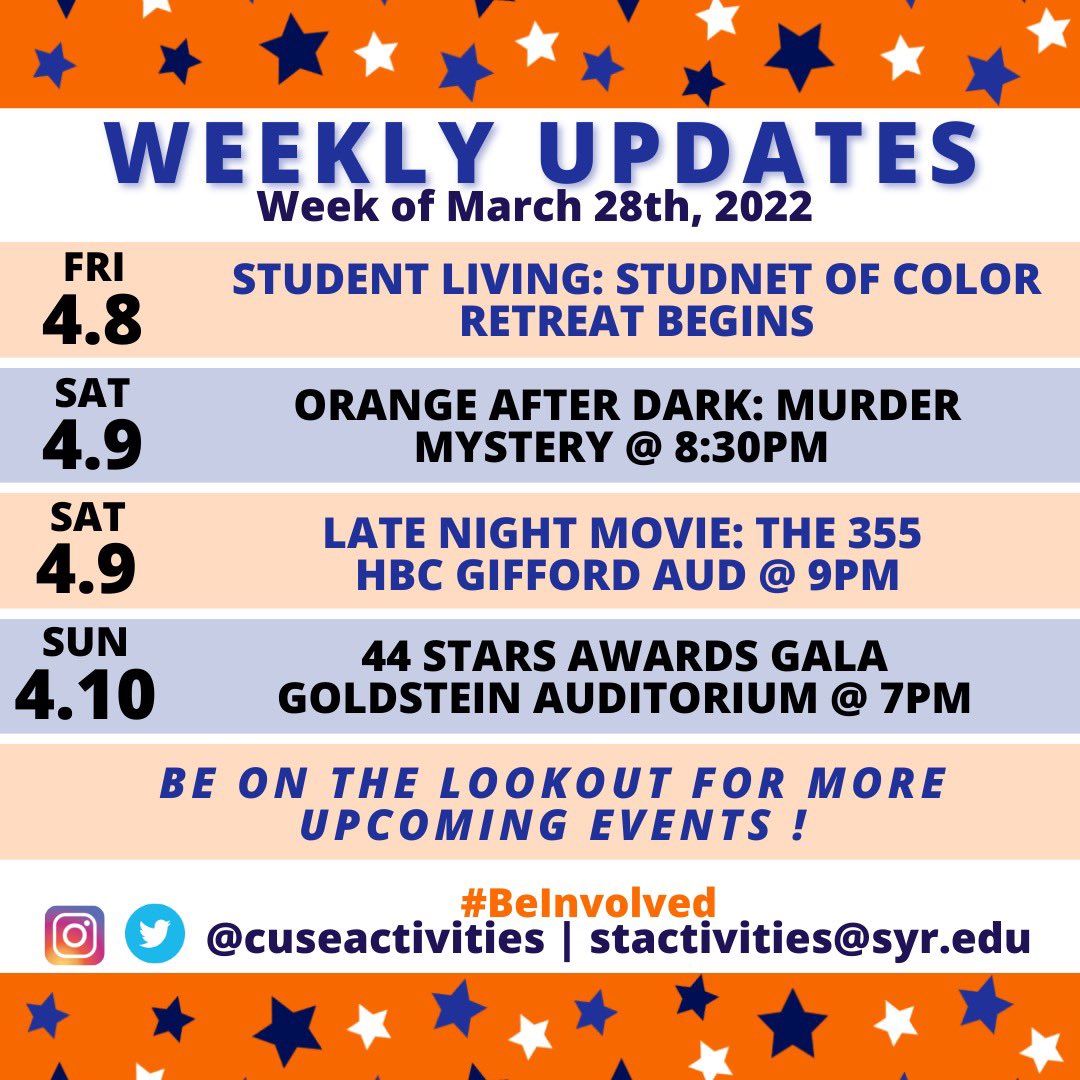 WEEKLY UPDATES
Week of March 28th, 2022

FRI
4.8
STUDENT LIVING: STUDNET OF COLOR RETREAT BEGINS

SAT
4.9
ORANGE AFTER DARK: MURDER MYSTERY @ 8:30PM

SAT
4.9
LATE NIGHT MOVIE: THE 355
HBC GIFFORD AUD @ 9PM

SUN
4.10
44 STARS AWARDS GALA
GOLDSTEIN AUDITORIUM @ 7PM

BE ON THE LOOKOUT FOR MORE UPCOMING EVENTS !

#BeInvolved
@cuseactivities | stactivities@syr.edu